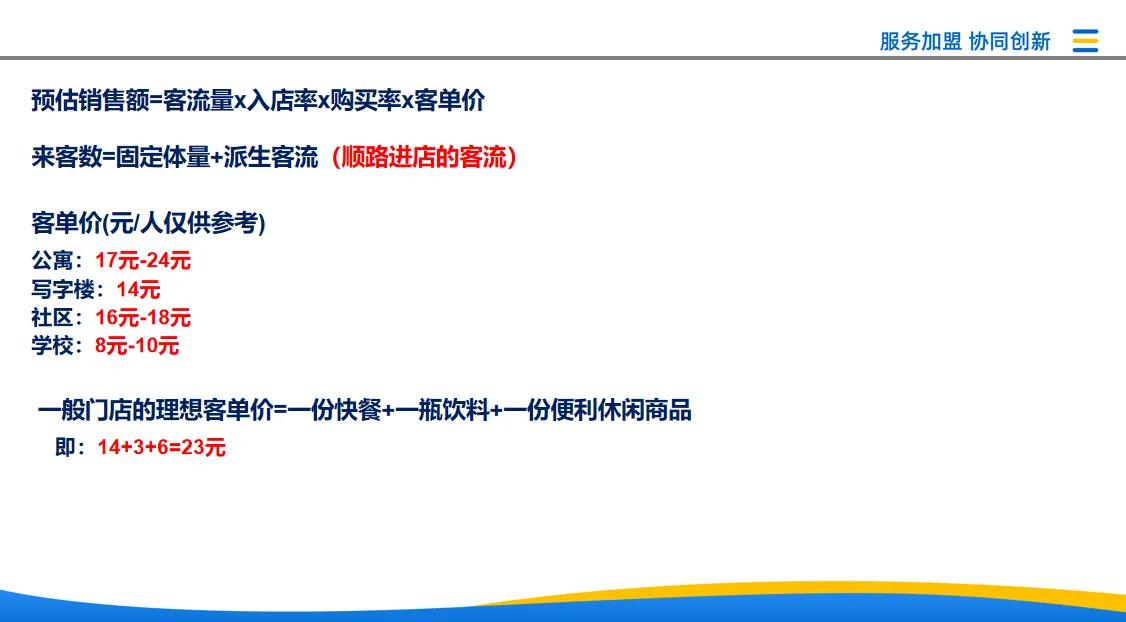 服务加盟 协同创新

预估销售额=客流量x入店率x购买率x客单价

来客数=固定体量+派生客流（顺路进店的客流）

客单价(元/人仅供参考)
公寓：17元-24元
写字楼：14元
社区：16元-18元
学校：8元-10元

一般门店的理想客单价=一份快餐+一瓶饮料+一份便利休闲商品
即：14+3+6=23元